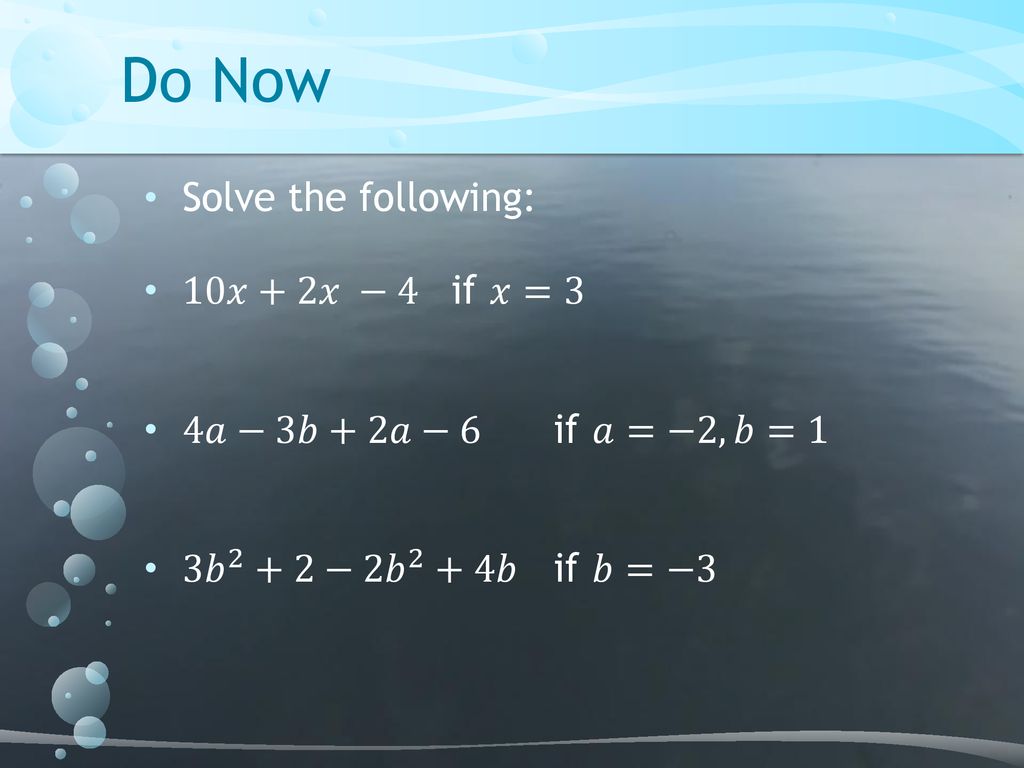 Do Now

• Solve the following:

• $10x + 2x - 4$ if $x = 3$

• $4a - 3b + 2a - 6$ if $a = -2, b = 1$

• $3b^2 + 2 - 2b^2 + 4b$ if $b = -3$